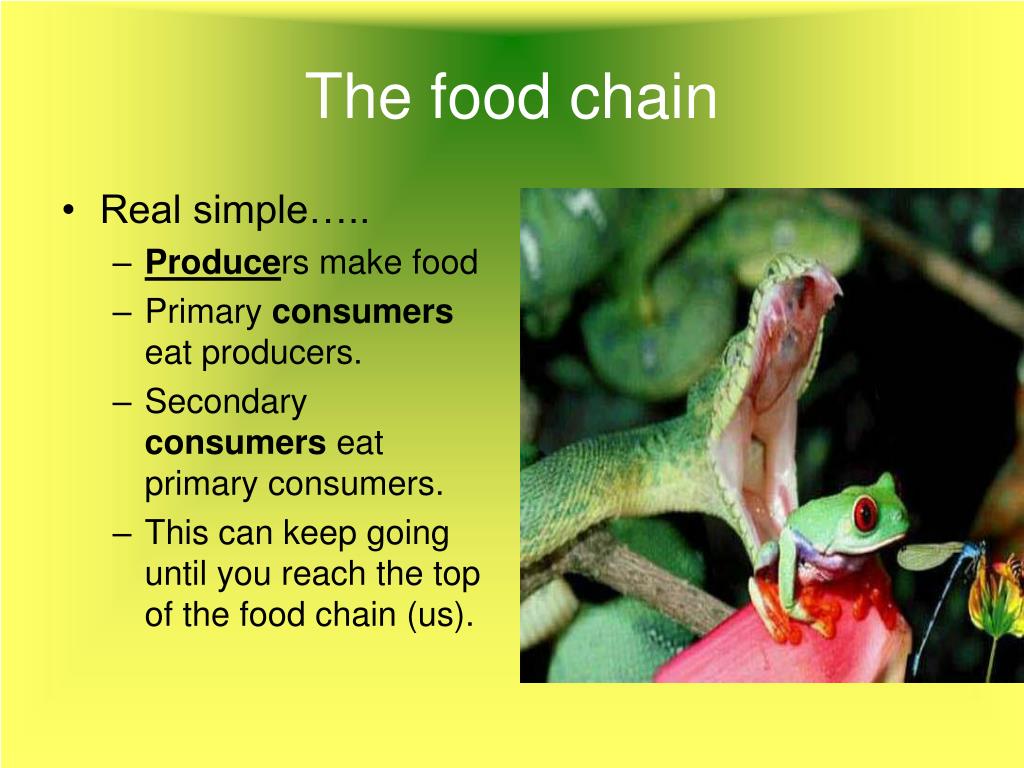 The food chain

• Real simple…..
– Producers make food
– Primary consumers eat producers.
– Secondary consumers eat primary consumers.
– This can keep going until you reach the top of the food chain (us).